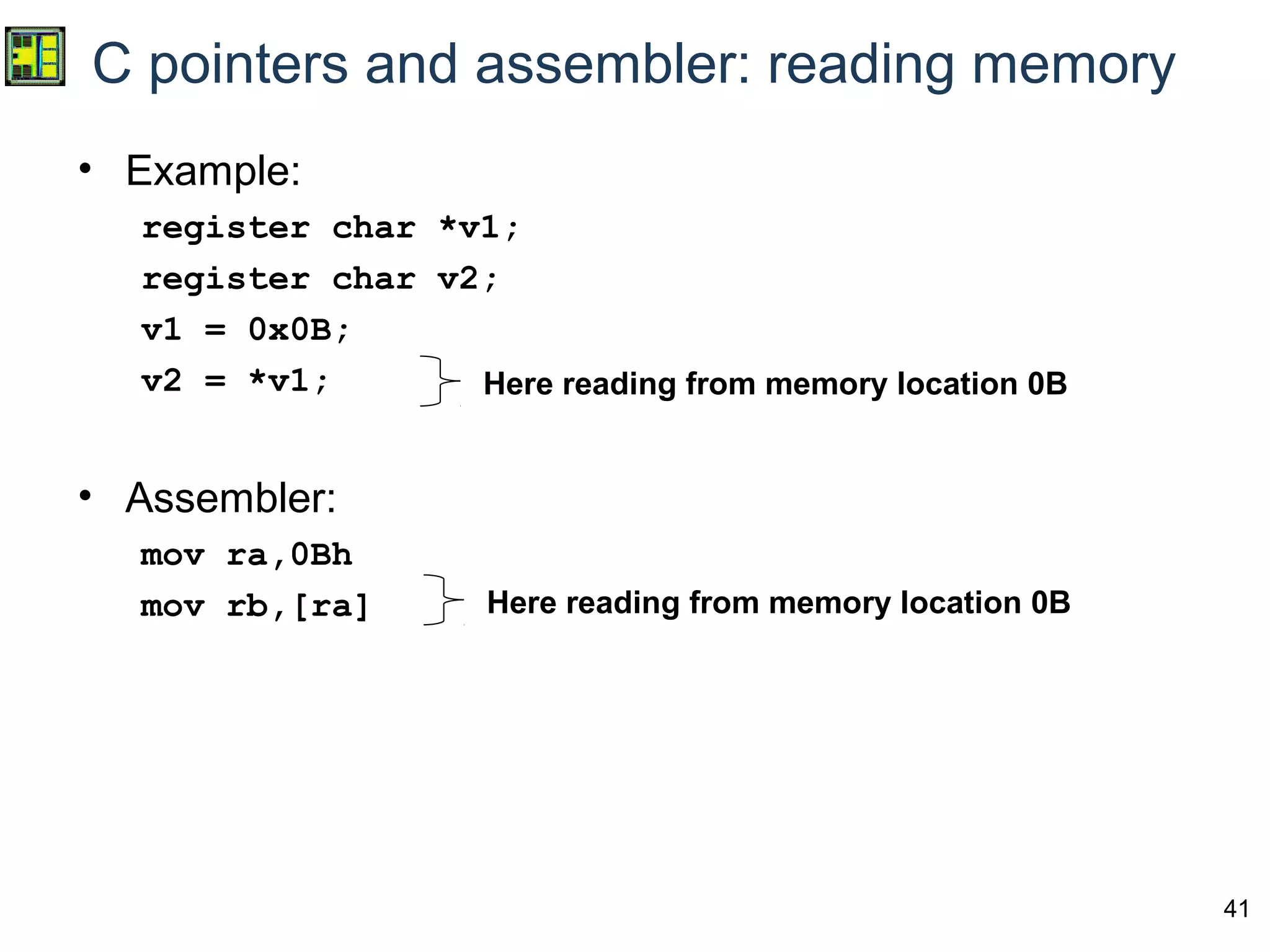 C pointers and assembler: reading memory

• Example:

register char *v1;
register char v2;
v1 = 0x0B;
v2 = *v1;

Here reading from memory location 0B

• Assembler:

mov ra,0Bh
mov rb,[ra]

Here reading from memory location 0B

41